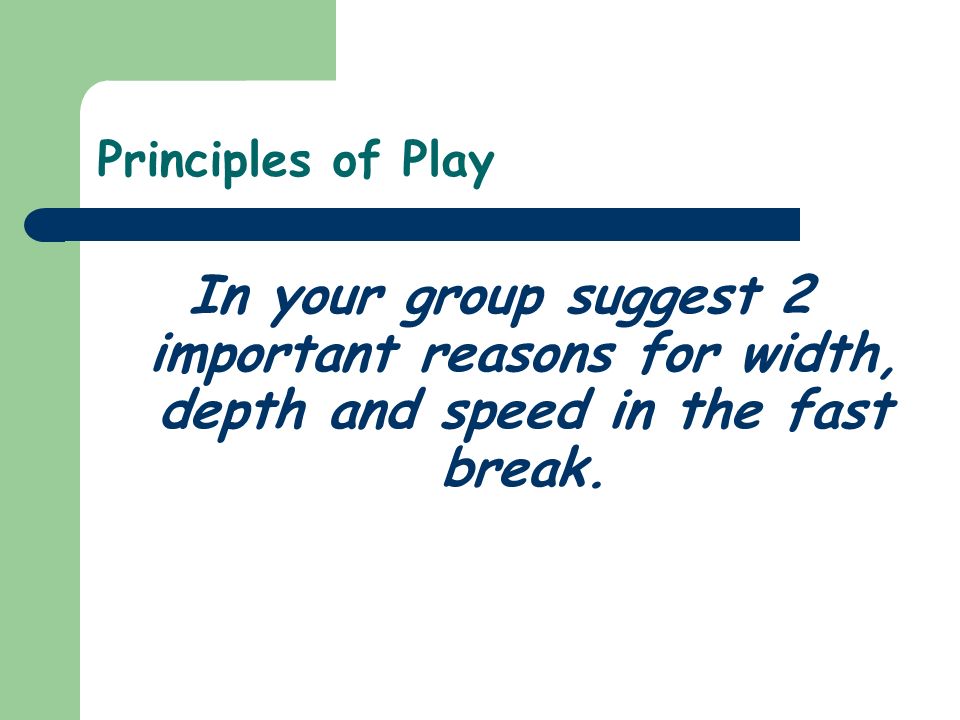 Principles of Play

In your group suggest 2 important reasons for width, depth and speed in the fast break.